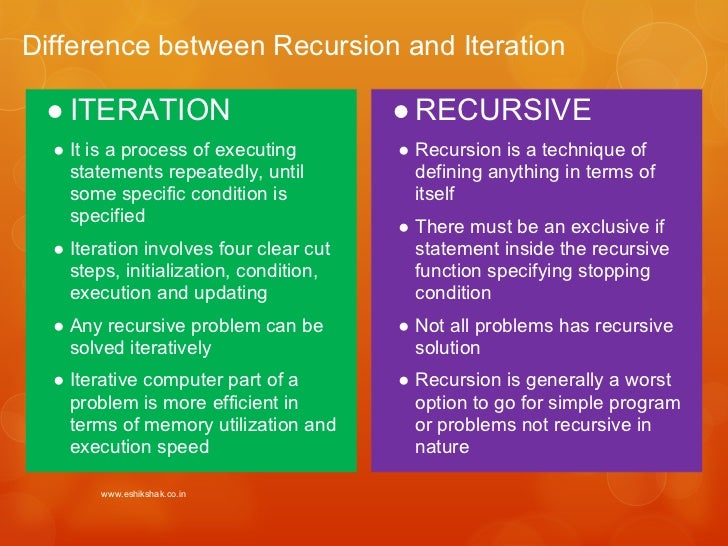 Difference between Recursion and Iteration

● ITERATION

● It is a process of executing statements repeatedly, until some specific condition is specified

● Iteration involves four clear cut steps, initialization, condition, execution and updating

● Any recursive problem can be solved iteratively

● Iterative computer part of a problem is more efficient in terms of memory utilization and execution speed

● RECURSIVE

● Recursion is a technique of defining anything in terms of itself

● There must be an exclusive if statement inside the recursive function specifying stopping condition

● Not all problems has recursive solution

● Recursion is generally a worst option to go for simple program or problems not recursive in nature

www.eshikshak.co.in